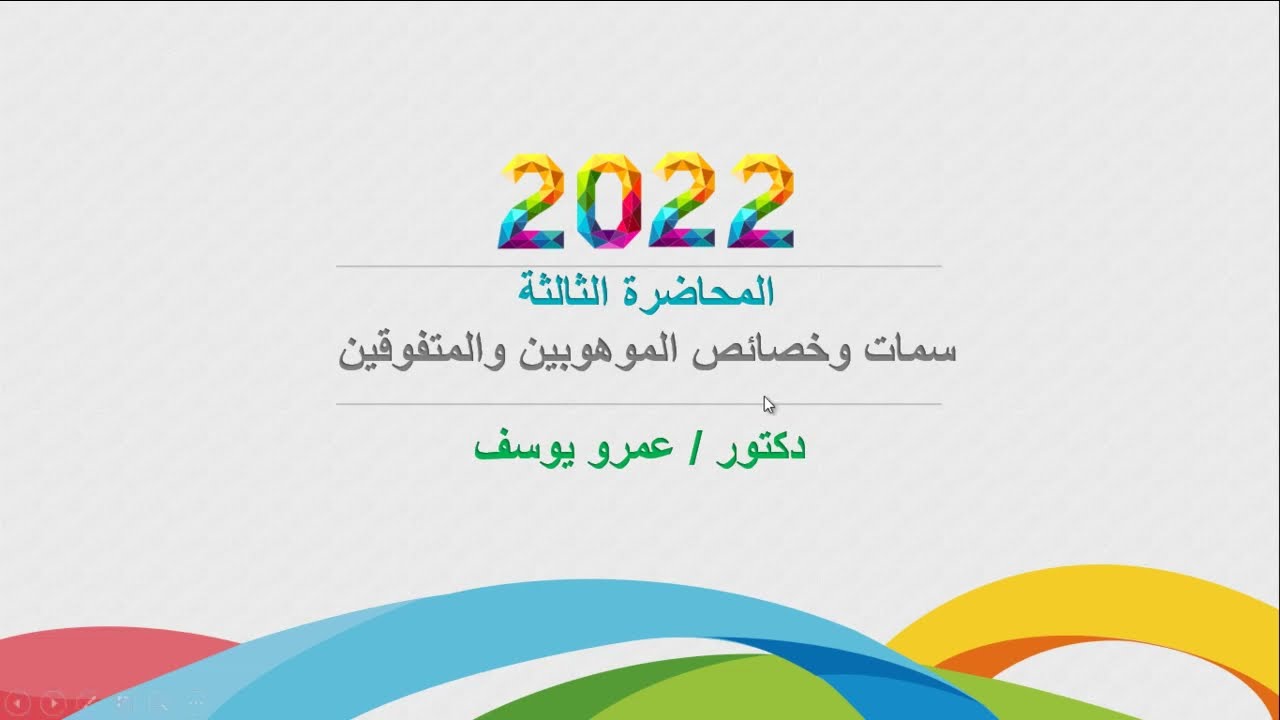 2022

المحاضرة الثالثة

سمات وخصائص الموهوبين والمتفوقين

دكتور / عمرو يوسف